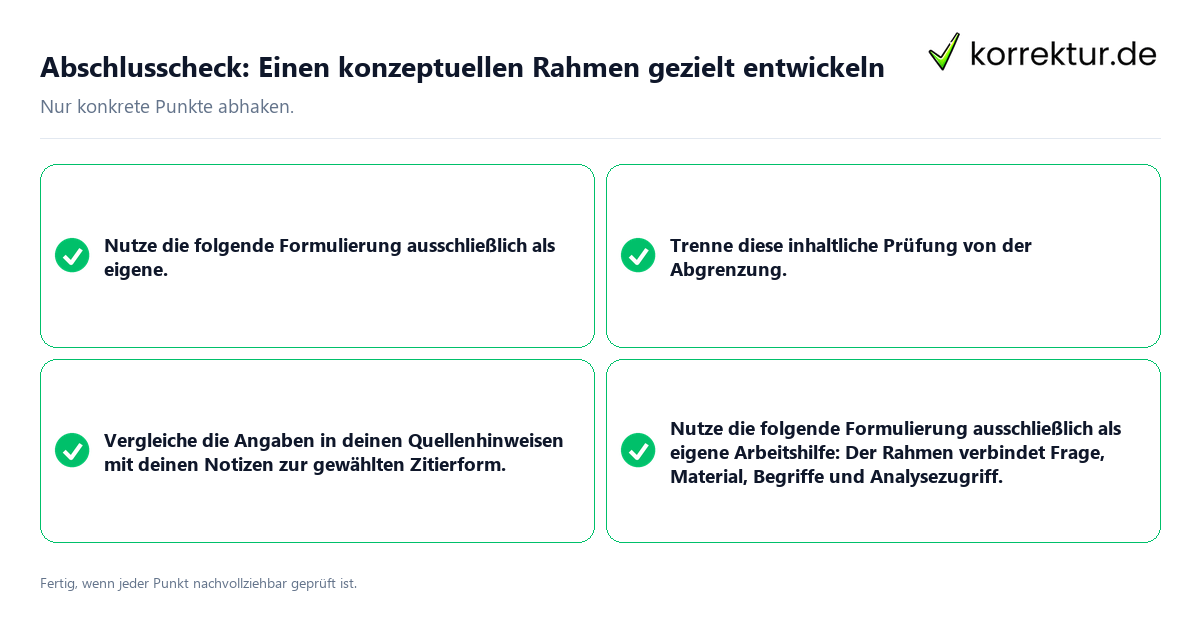 Abschlusscheck: Einen konzeptuellen Rahmen gezielt entwickeln

korrektur.de

Nur konkrete Punkte abhaken.

Nutze die folgende Formulierung ausschließlich als eigene.

Trenne diese inhaltliche Prüfung von der Abgrenzung.

Vergleiche die Angaben in deinen Quellenhinweisen mit deinen Notizen zur gewählten Zitierform.

Nutze die folgende Formulierung ausschließlich als eigene Arbeitshilfe: Der Rahmen verbindet Frage, Material, Begriffe und Analysezugriff.

Fertig, wenn jeder Punkt nachvollziehbar geprüft ist.